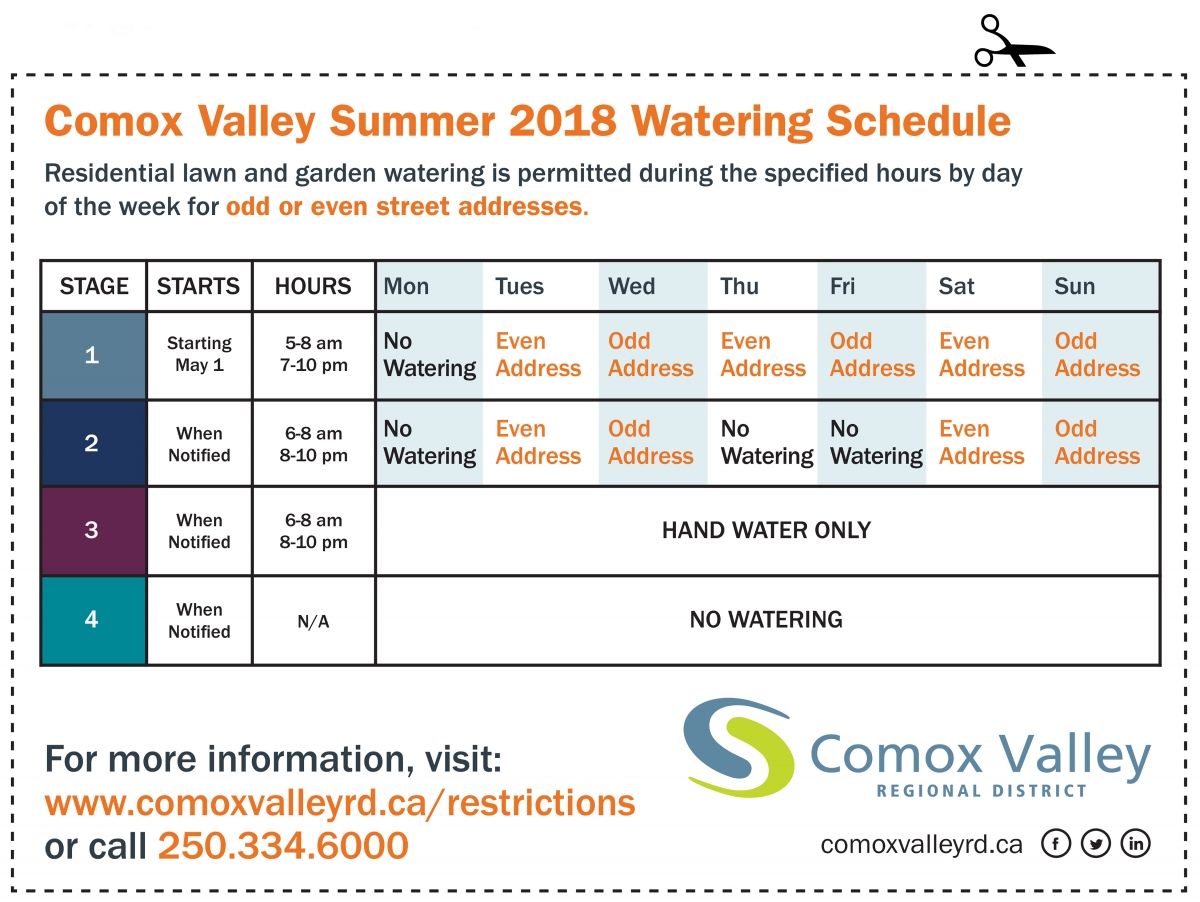 Comox Valley Summer 2018 Watering Schedule

Residential lawn and garden watering is permitted during the specified hours by day of the week for odd or even street addresses.

| STAGE | STARTS | HOURS | Mon | Tues | Wed | Thu | Fri | Sat | Sun |
|---|---|---|---|---|---|---|---|---|---|
| 1 | Starting May 1 | 5-8 am 7-10 pm | No Watering | Even Address | Odd Address | Even Address | Odd Address | Even Address | Odd Address |
| 2 | When Notified | 6-8 am 8-10 pm | No Watering | Even Address | Odd Address | No Watering | No Watering | Even Address | Odd Address |
| 3 | When Notified | 6-8 am 8-10 pm | HAND WATER ONLY | | | | | | |
| 4 | When Notified | N/A | NO WATERING | | | | | | |

For more information, visit:
www.comoxvalleyrd.ca/restrictions
or call 250.334.6000

Comox Valley
REGIONAL DISTRICT

comoxvalleyrd.ca